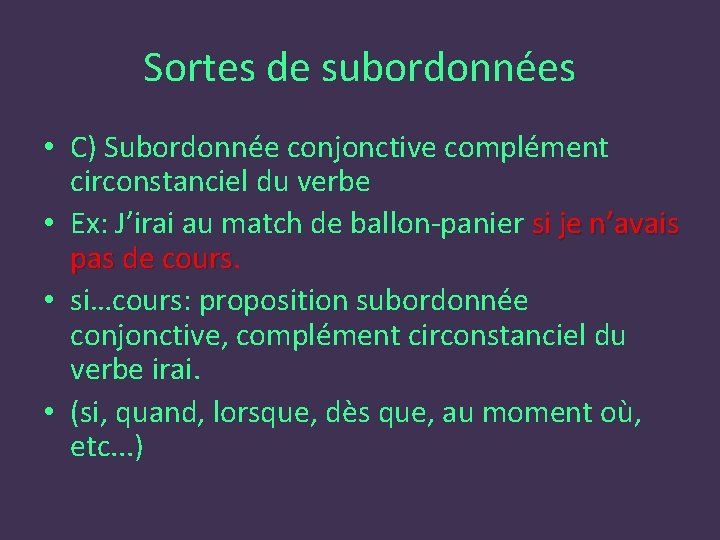 Sortes de subordonnées

• C) Subordonnée conjonctive complément circonstanciel du verbe

• Ex: J’irai au match de ballon-panier si je n’avais pas de cours.

• si…cours: proposition subordonnée conjonctive, complément circonstanciel du verbe irai.

• (si, quand, lorsque, dès que, au moment où, etc…)